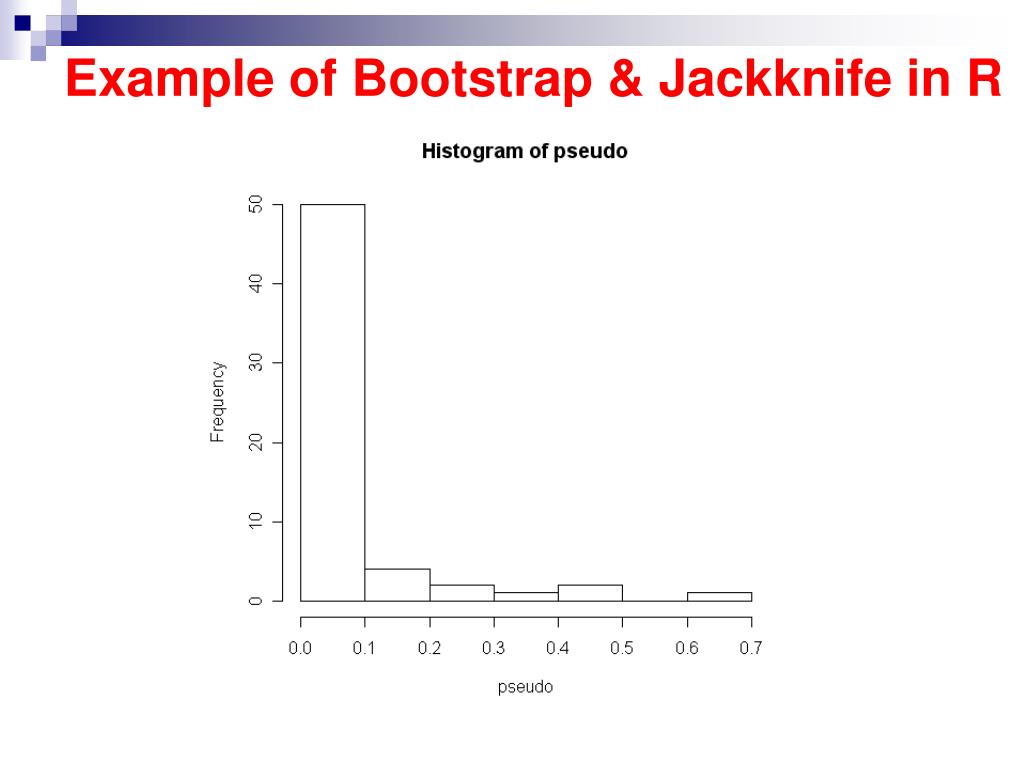 Example of Bootstrap & Jackknife in R

Histogram of pseudo

Frequency

50
40
30
20
10
0

0.0 0.1 0.2 0.3 0.4 0.5 0.6 0.7

pseudo